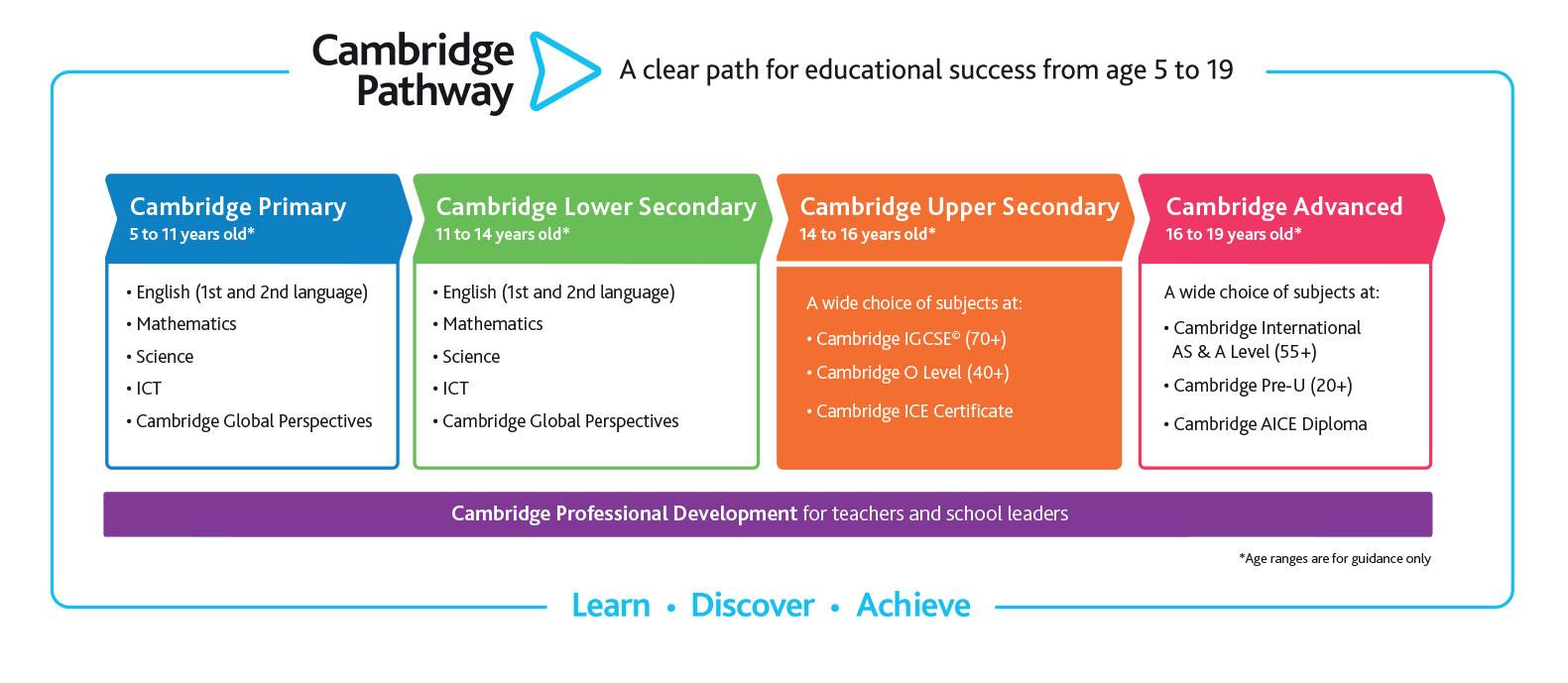 Cambridge Pathway

A clear path for educational success from age 5 to 19

Cambridge Primary
5 to 11 years old*

• English (1st and 2nd language)
• Mathematics
• Science
• ICT
• Cambridge Global Perspectives

Cambridge Lower Secondary
11 to 14 years old*

• English (1st and 2nd language)
• Mathematics
• Science
• ICT
• Cambridge Global Perspectives

Cambridge Upper Secondary
14 to 16 years old*

A wide choice of subjects at:
• Cambridge IGCSE© (70+)
• Cambridge O Level (40+)
• Cambridge ICE Certificate

Cambridge Advanced
16 to 19 years old*

A wide choice of subjects at:
• Cambridge International AS & A Level (55+)
• Cambridge Pre-U (20+)
• Cambridge AICE Diploma

Cambridge Professional Development for teachers and school leaders

*Age ranges are for guidance only

Learn • Discover • Achieve